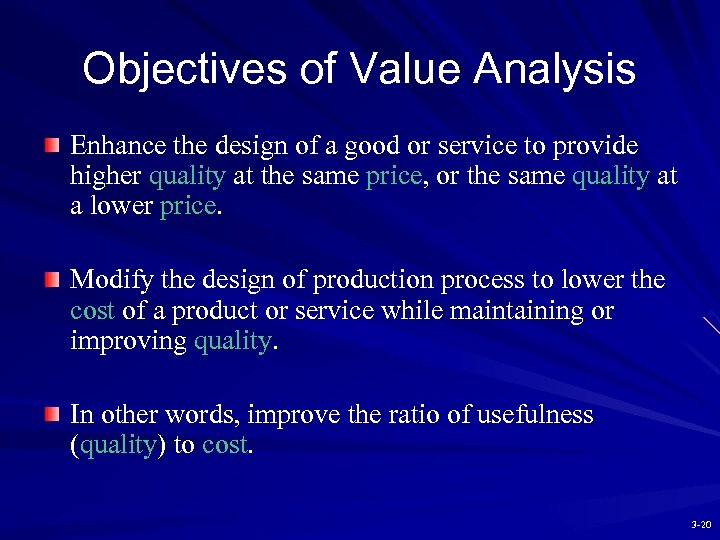 Objectives of Value Analysis

Enhance the design of a good or service to provide higher quality at the same price, or the same quality at a lower price.

Modify the design of production process to lower the cost of a product or service while maintaining or improving quality.

In other words, improve the ratio of usefulness (quality) to cost.

3-20